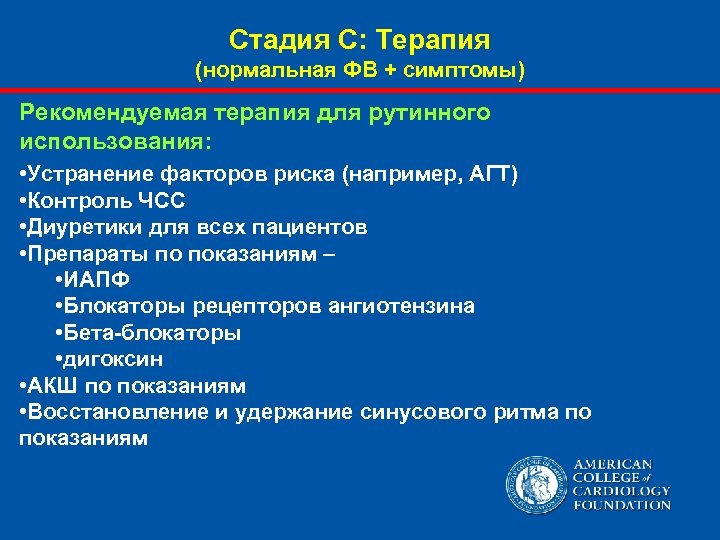 Стадия С: Терапия
(нормальная ФВ + симптомы)

Рекомендуемая терапия для рутинного использования:

•Устранение факторов риска (например, АГТ)
•Контроль ЧСС
•Диуретики для всех пациентов
•Препараты по показаниям –
•ИАПФ
•Блокаторы рецепторов ангиотензина
•Бета-блокаторы
•дигоксин
•АКШ по показаниям
•Восстановление и удержание синусового ритма по показаниям

AMERICAN COLLEGE of CARDIOLOGY FOUNDATION